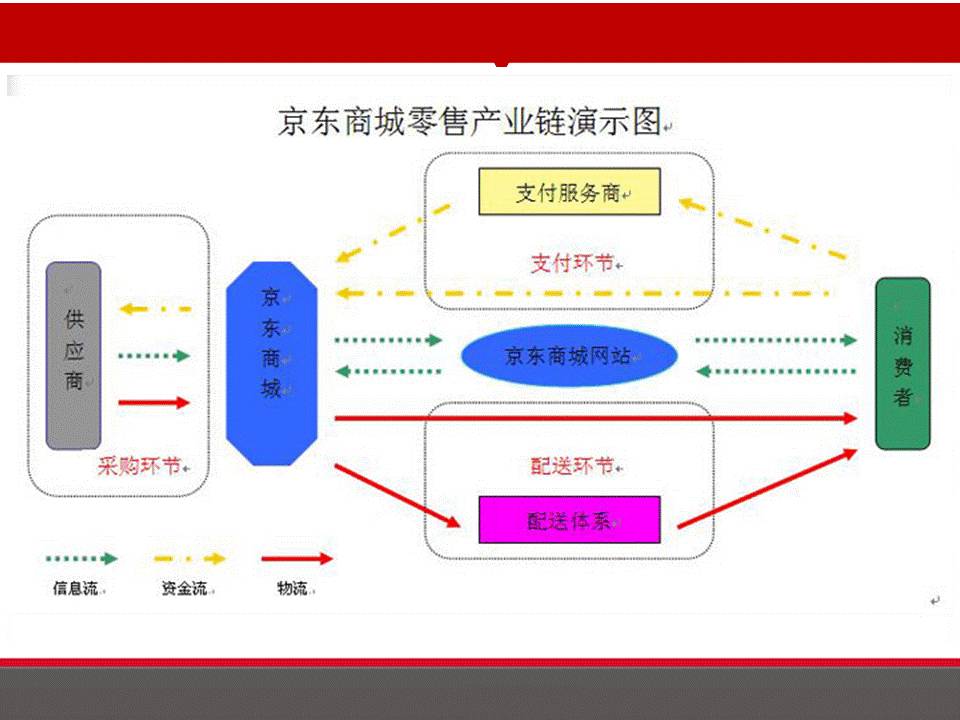 京东商城零售产业链演示图

支付服务商

支付环节

供应商

京东商城

京东商城网站

消费者

采购环节

配送环节

配送体系

信息流

资金流

物流